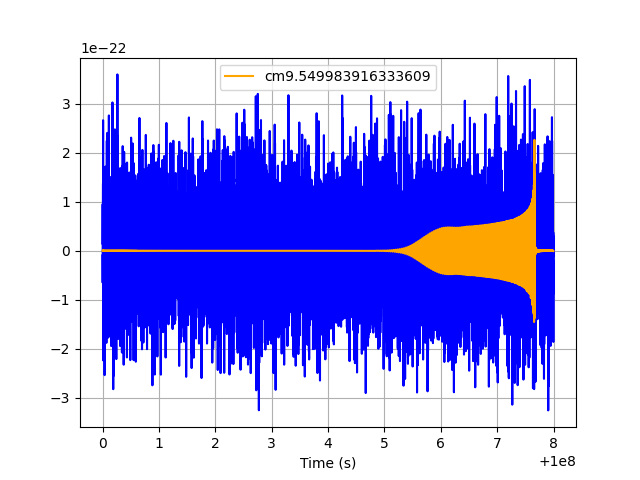 1e−22

cm9.549983916333609

3
2
1
0
−1
−2
−3

0 1 2 3 4 5 6 7 8
Time (s)
+1e8